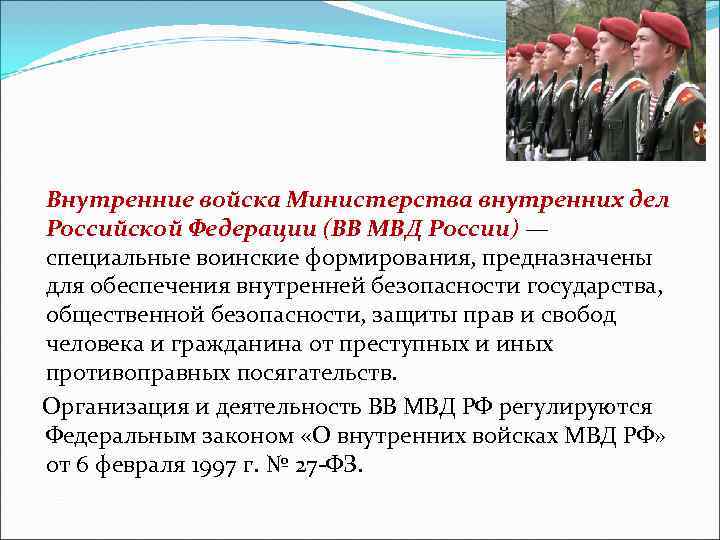 Внутренние войска Министерства внутренних дел Российской Федерации (ВВ МВД России) — специальные воинские формирования, предназначены для обеспечения внутренней безопасности государства, общественной безопасности, защиты прав и свобод человека и гражданина от преступных и иных противоправных посягательств.

Организация и деятельность ВВ МВД РФ регулируются Федеральным законом «О внутренних войсках МВД РФ» от 6 февраля 1997 г. № 27-ФЗ.